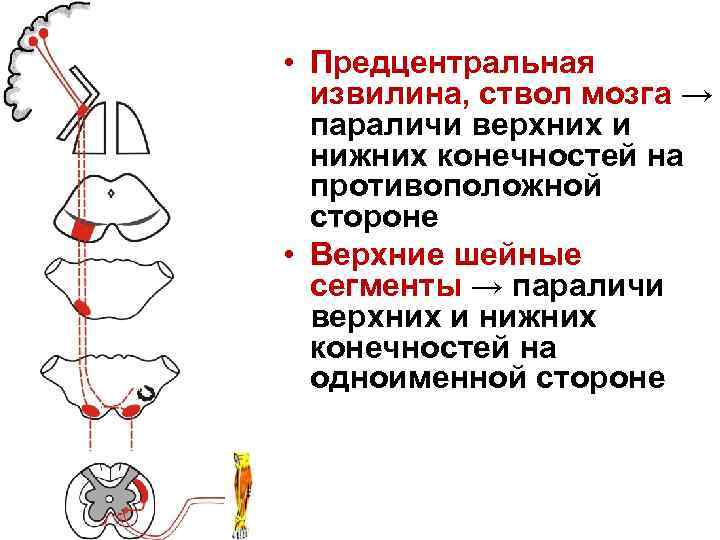 • Предцентральная извилина, ствол мозга → параличи верхних и нижних конечностей на противоположной стороне

• Верхние шейные сегменты → параличи верхних и нижних конечностей на одноименной стороне